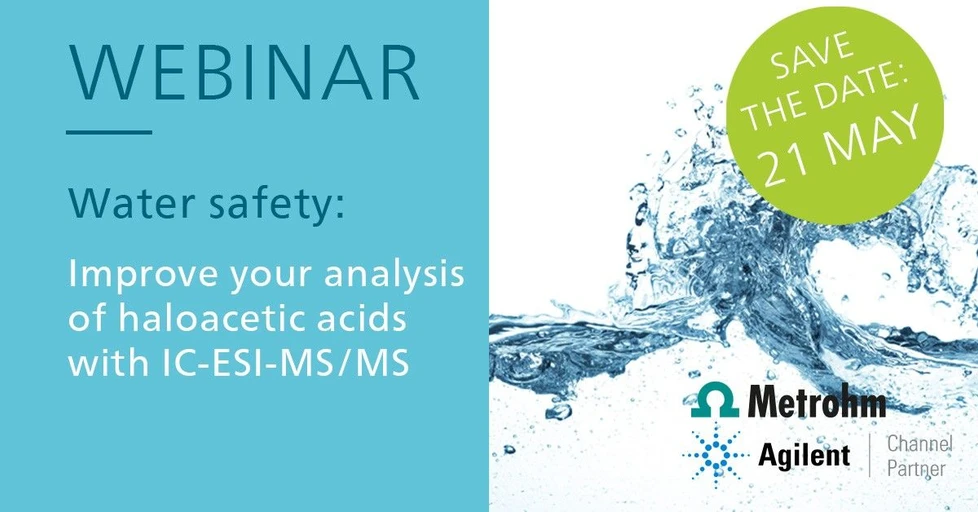 WEBINAR

Water safety:

Improve your analysis of haloacetic acids with IC-ESI-MS/MS

SAVE THE DATE: 21 MAY

Metrohm

Agilent | Channel Partner